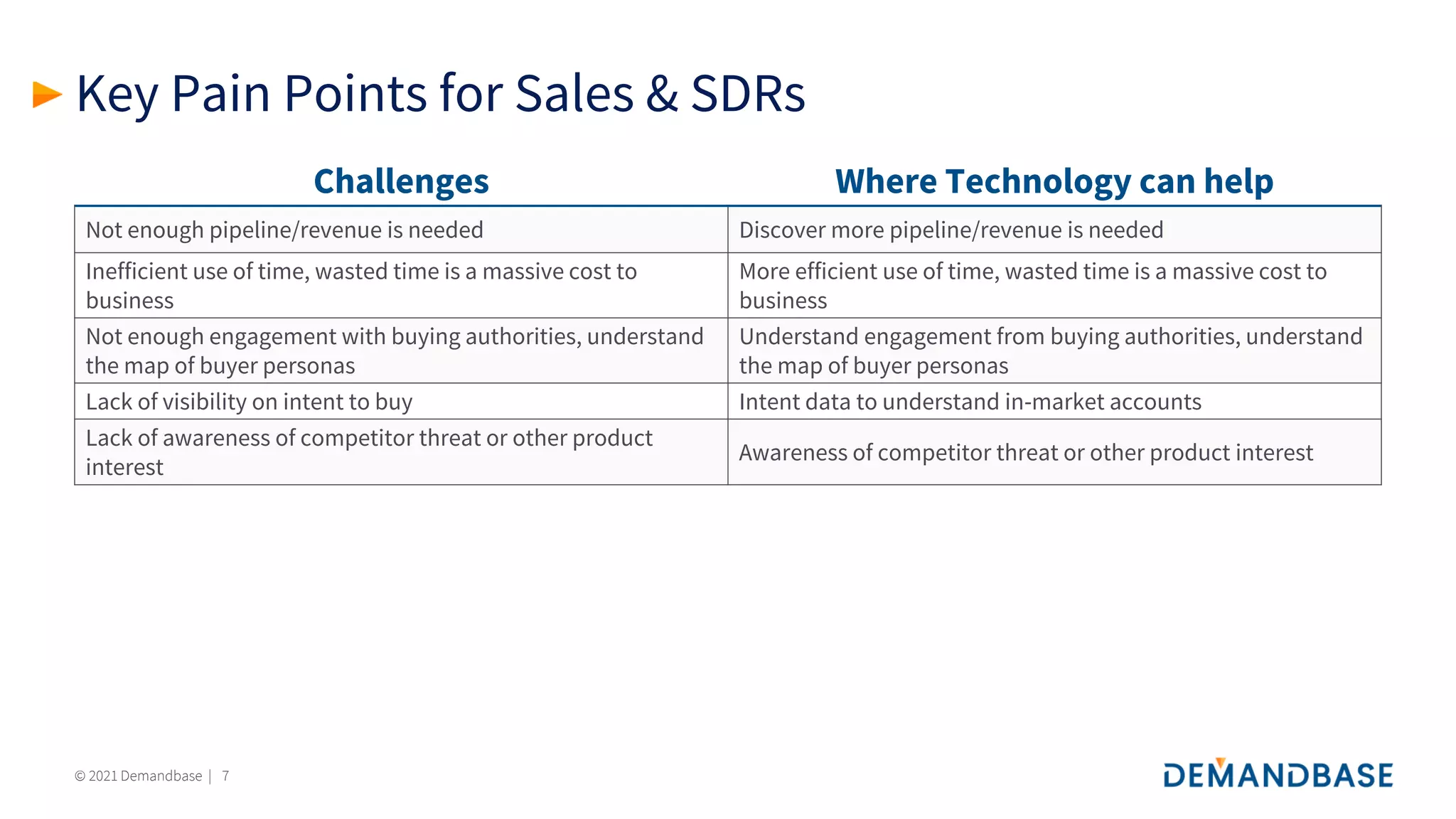 Key Pain Points for Sales & SDRs

| Challenges | Where Technology can help |
|---|---|
| Not enough pipeline/revenue is needed | Discover more pipeline/revenue is needed |
| Inefficient use of time, wasted time is a massive cost to business | More efficient use of time, wasted time is a massive cost to business |
| Not enough engagement with buying authorities, understand the map of buyer personas | Understand engagement from buying authorities, understand the map of buyer personas |
| Lack of visibility on intent to buy | Intent data to understand in-market accounts |
| Lack of awareness of competitor threat or other product interest | Awareness of competitor threat or other product interest |

© 2021 Demandbase | 7

DEMANDBASE